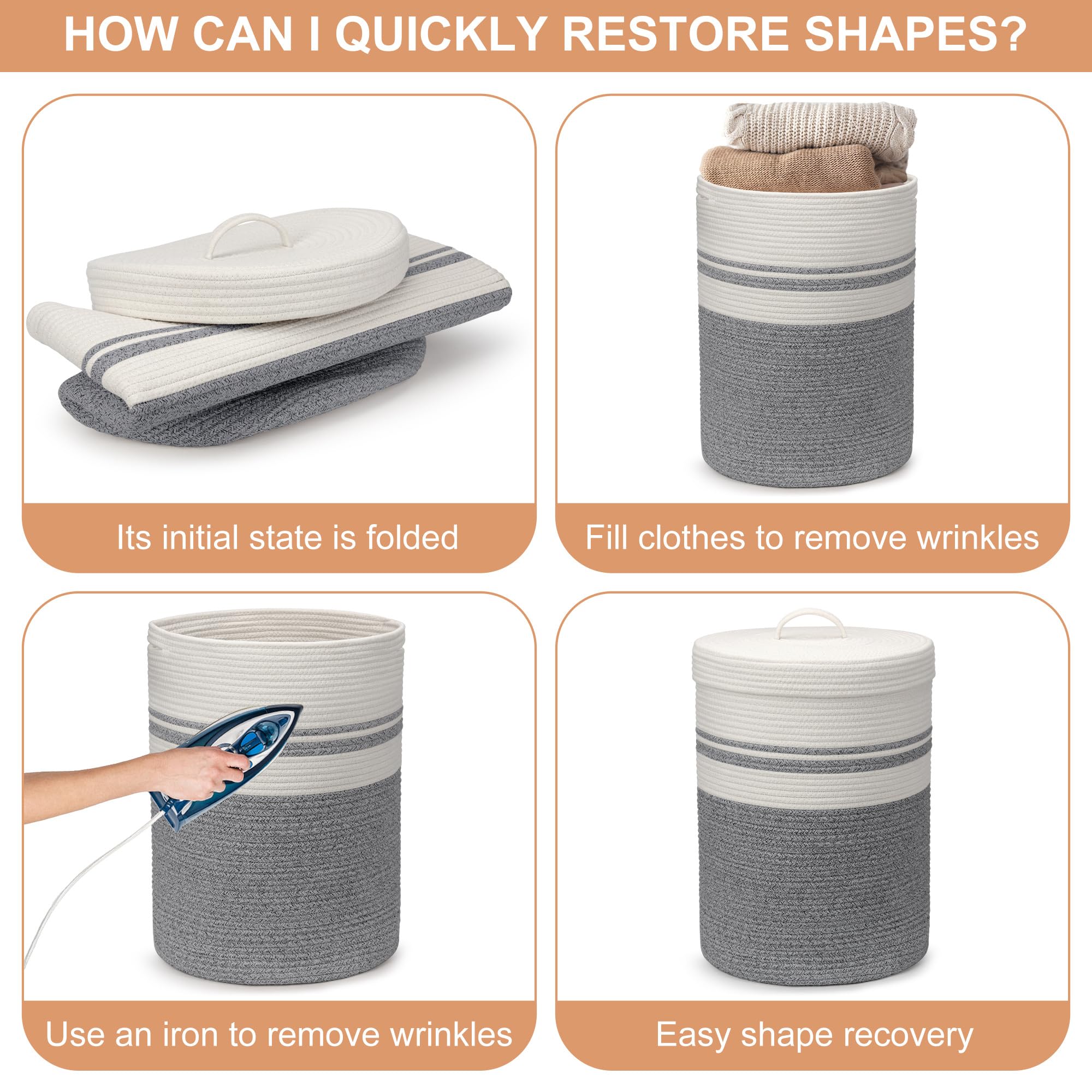 HOW CAN I QUICKLY RESTORE SHAPES?

Its initial state is folded

Fill clothes to remove wrinkles

Use an iron to remove wrinkles

Easy shape recovery